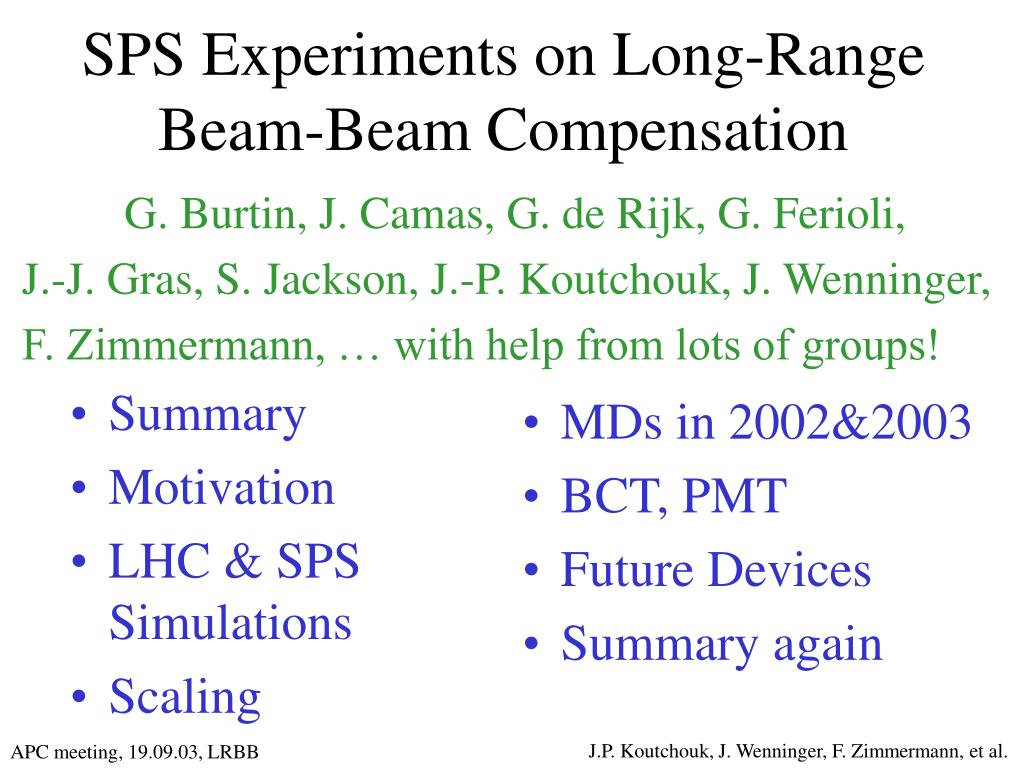 SPS Experiments on Long-Range Beam-Beam Compensation

G. Burtin, J. Camas, G. de Rijk, G. Ferioli, J.-J. Gras, S. Jackson, J.-P. Koutchouk, J. Wenninger, F. Zimmermann, … with help from lots of groups!

• Summary
• Motivation
• LHC & SPS Simulations
• Scaling

• MDs in 2002&2003
• BCT, PMT
• Future Devices
• Summary again

APC meeting, 19.09.03, LRBB

J.P. Koutchouk, J. Wenninger, F. Zimmermann, et al.